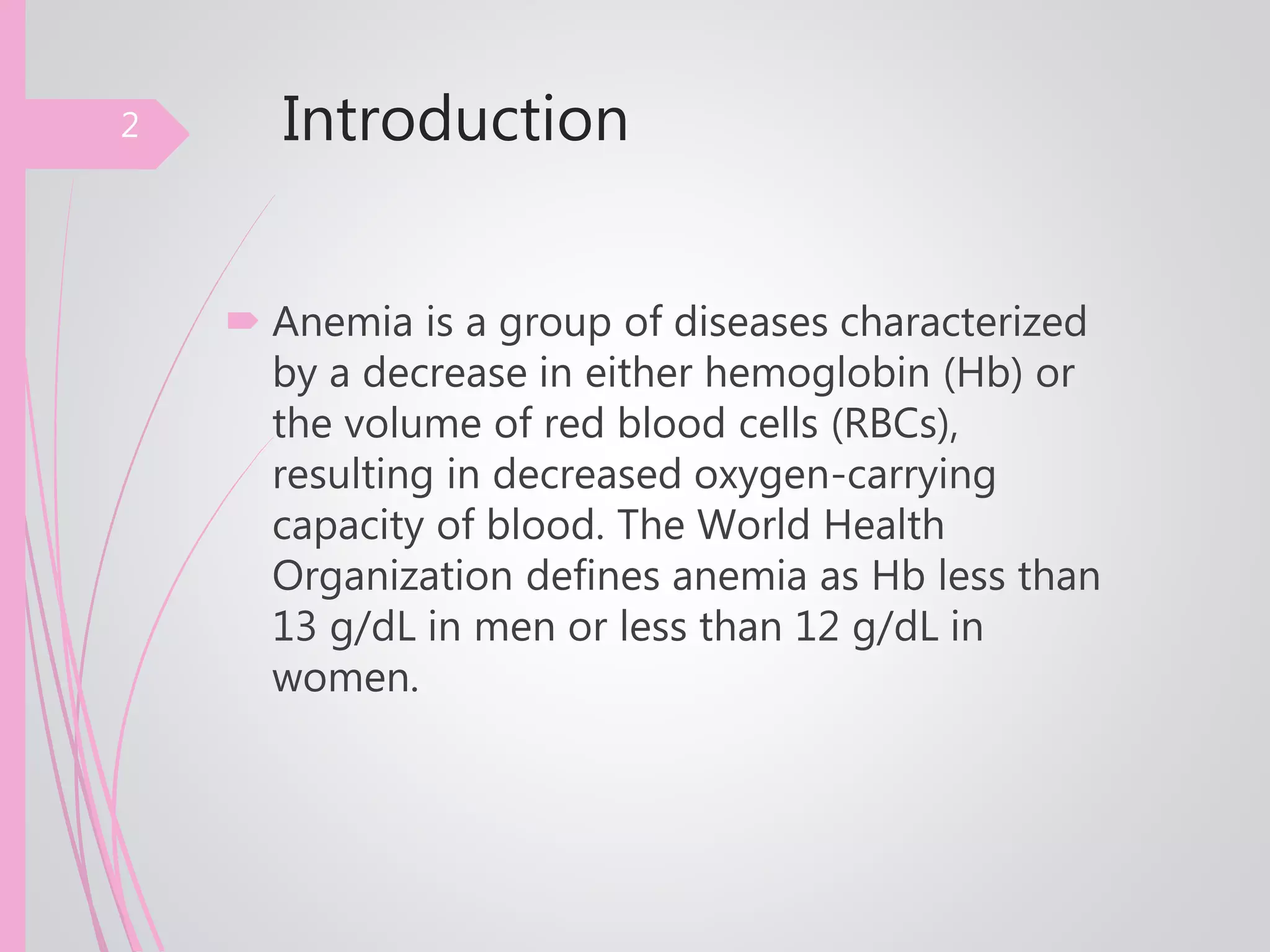 2

Introduction

Anemia is a group of diseases characterized by a decrease in either hemoglobin (Hb) or the volume of red blood cells (RBCs), resulting in decreased oxygen-carrying capacity of blood. The World Health Organization defines anemia as Hb less than 13 g/dL in men or less than 12 g/dL in women.